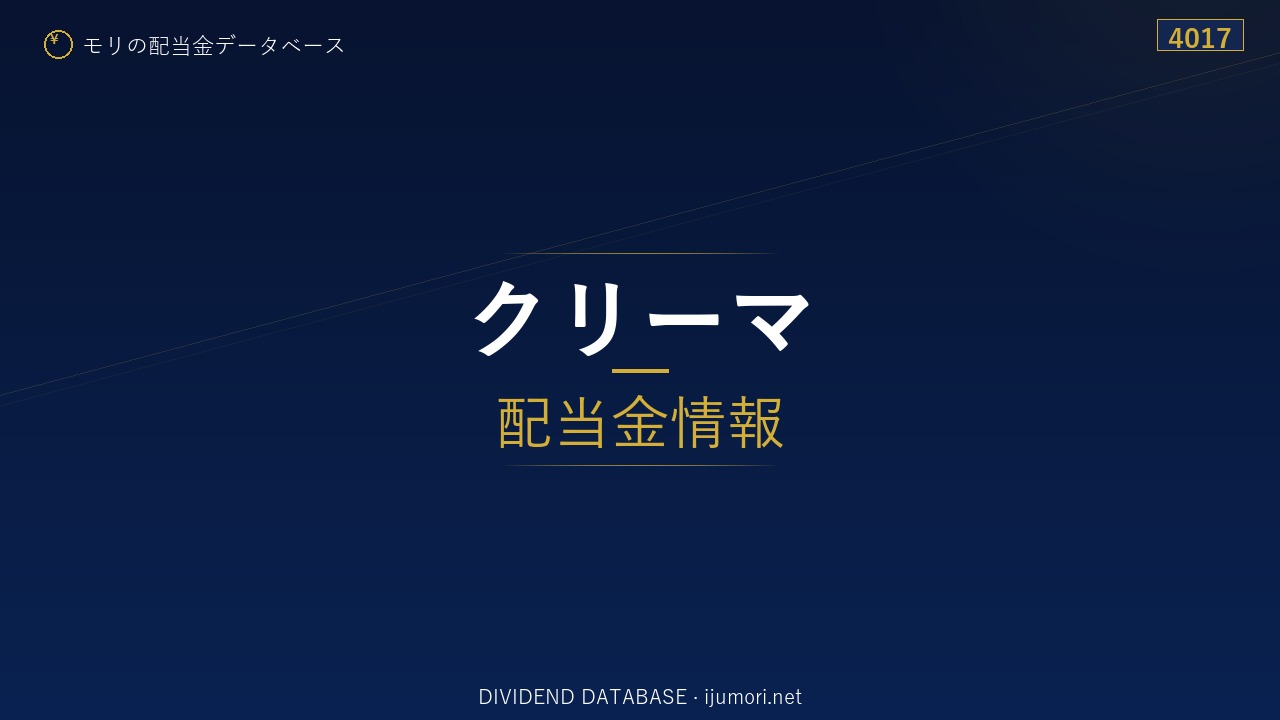 ¥ モリの配当金データベース

4017

クリーマ

配当金情報

DIVIDEND DATABASE · ijumori.net